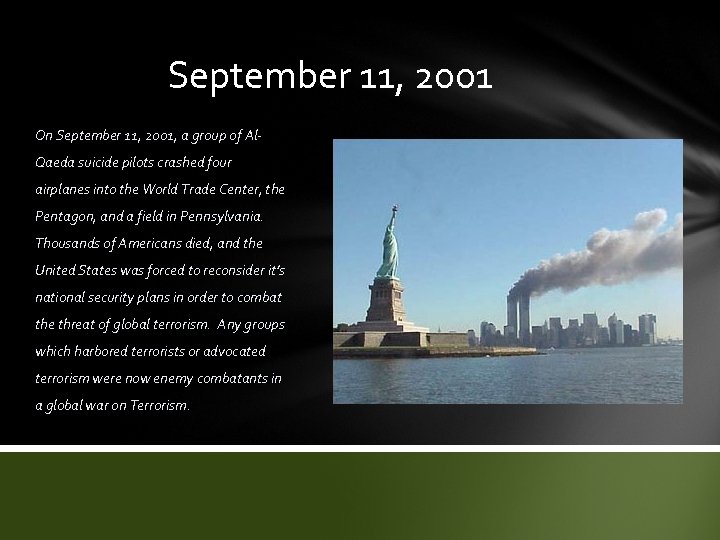 September 11, 2001

On September 11, 2001, a group of Al-Qaeda suicide pilots crashed four airplanes into the World Trade Center, the Pentagon, and a field in Pennsylvania. Thousands of Americans died, and the United States was forced to reconsider it's national security plans in order to combat the threat of global terrorism. Any groups which harbored terrorists or advocated terrorism were now enemy combatants in a global war on Terrorism.